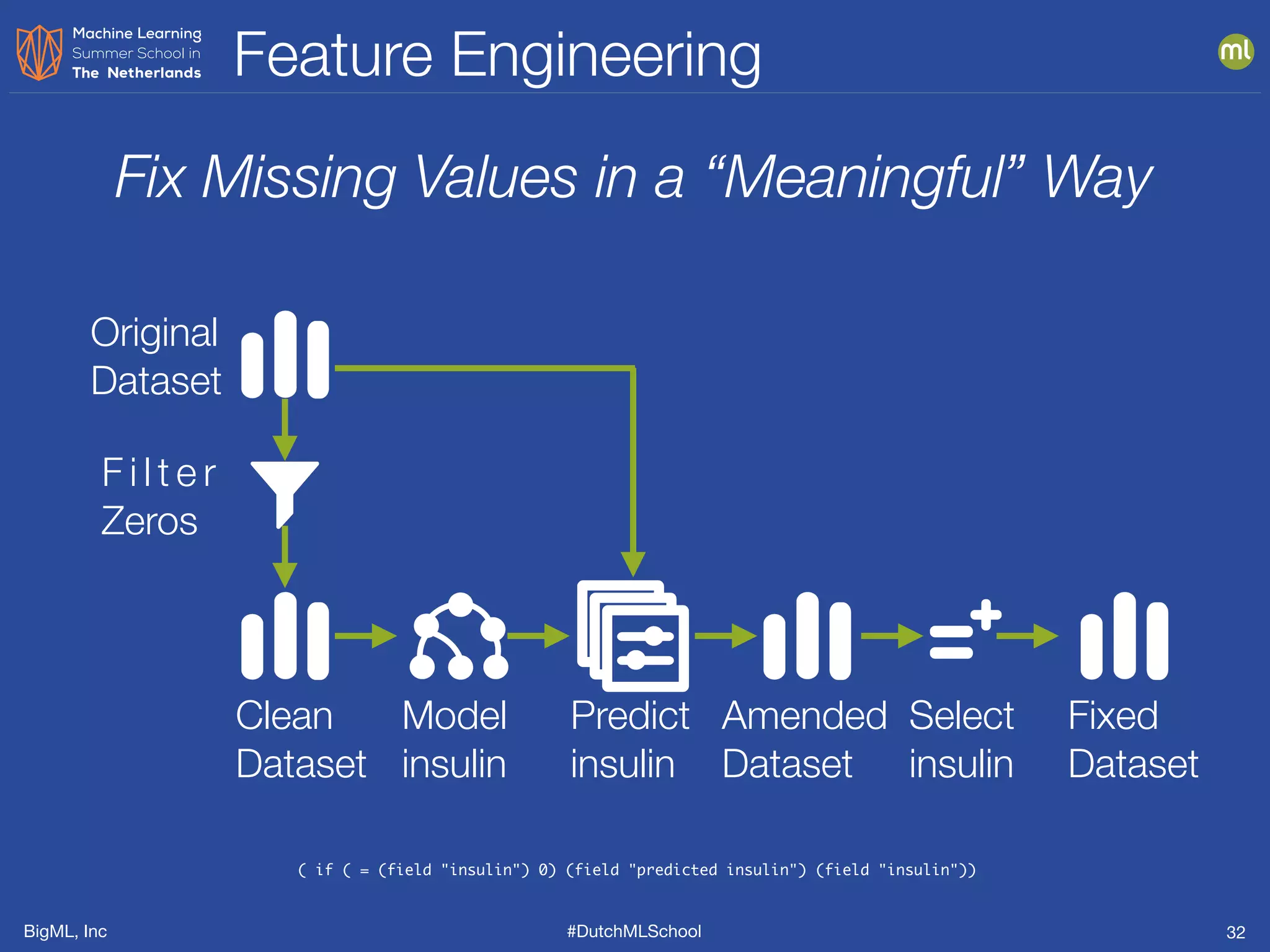 Machine Learning Summer School in The Netherlands

Feature Engineering

ml

Fix Missing Values in a “Meaningful” Way

Original Dataset

Filter Zeros

Clean Dataset

Model insulin

Predict insulin

Amended Dataset

Select insulin

Fixed Dataset

( if ( = (field "insulin") 0) (field "predicted insulin") (field "insulin"))

BigML, Inc

#DutchMLSchool

32